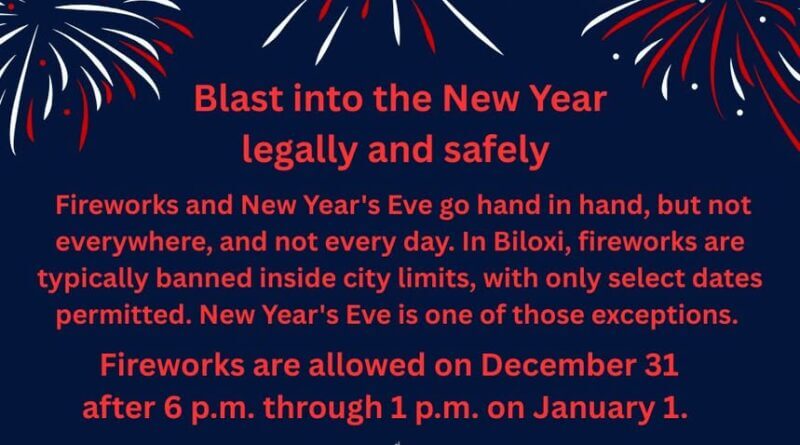 Blast into the New Year legally and safely

Fireworks and New Year's Eve go hand in hand, but not everywhere, and not every day. In Biloxi, fireworks are typically banned inside city limits, with only select dates permitted. New Year's Eve is one of those exceptions.

Fireworks are allowed on December 31 after 6 p.m. through 1 p.m. on January 1.